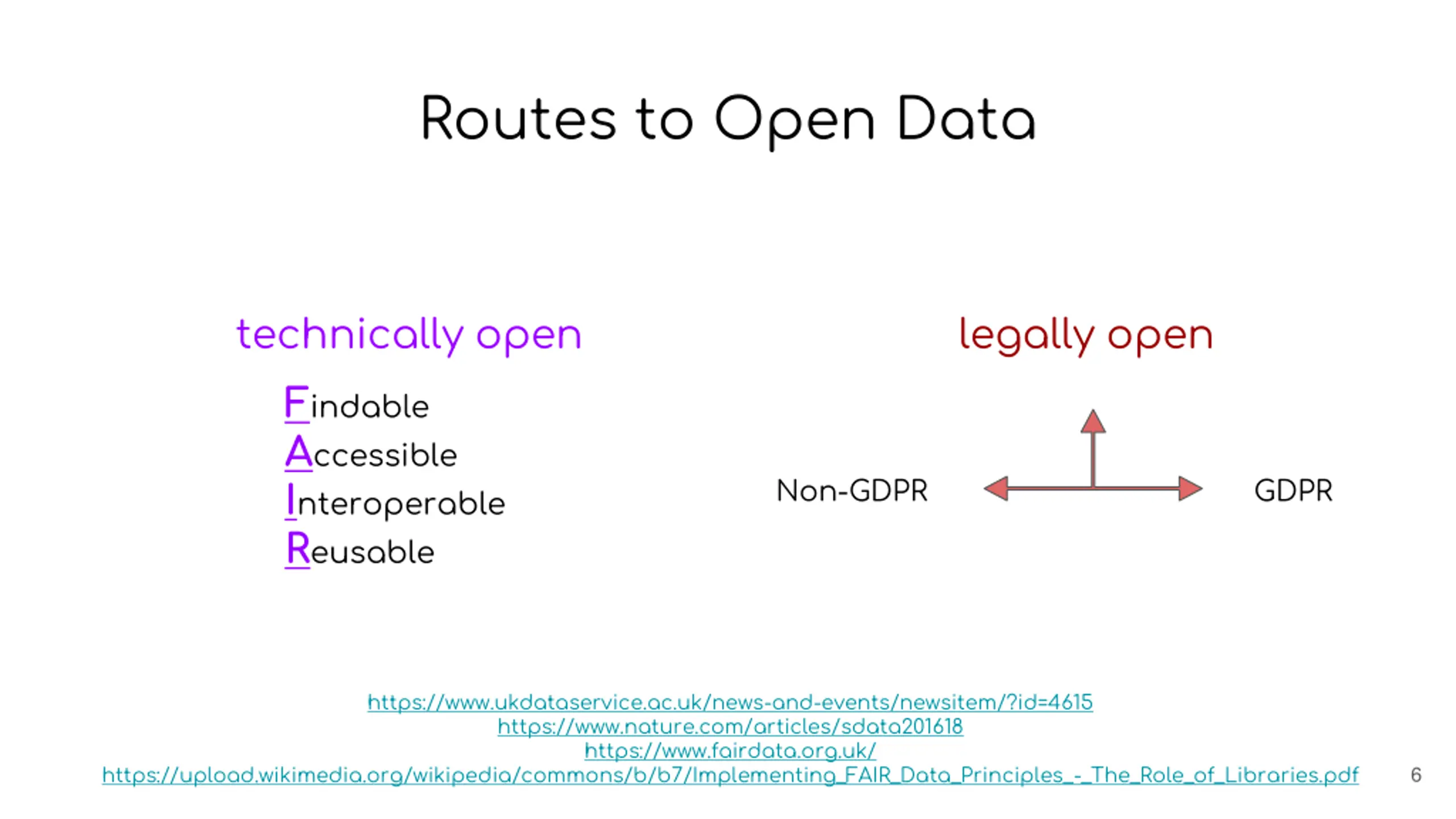 Routes to Open Data

technically open

Findable
Accessible
Interoperable
Reusable

legally open

Non-GDPR

GDPR

https://www.ukdataservice.ac.uk/news-and-events/newsitem/?id=4615
https://www.nature.com/articles/sdata201618
https://www.fairdata.org.uk/
https://upload.wikimedia.org/wikipedia/commons/b/b7/Implementing_FAIR_Data_Principles_-_The_Role_of_Libraries.pdf

6